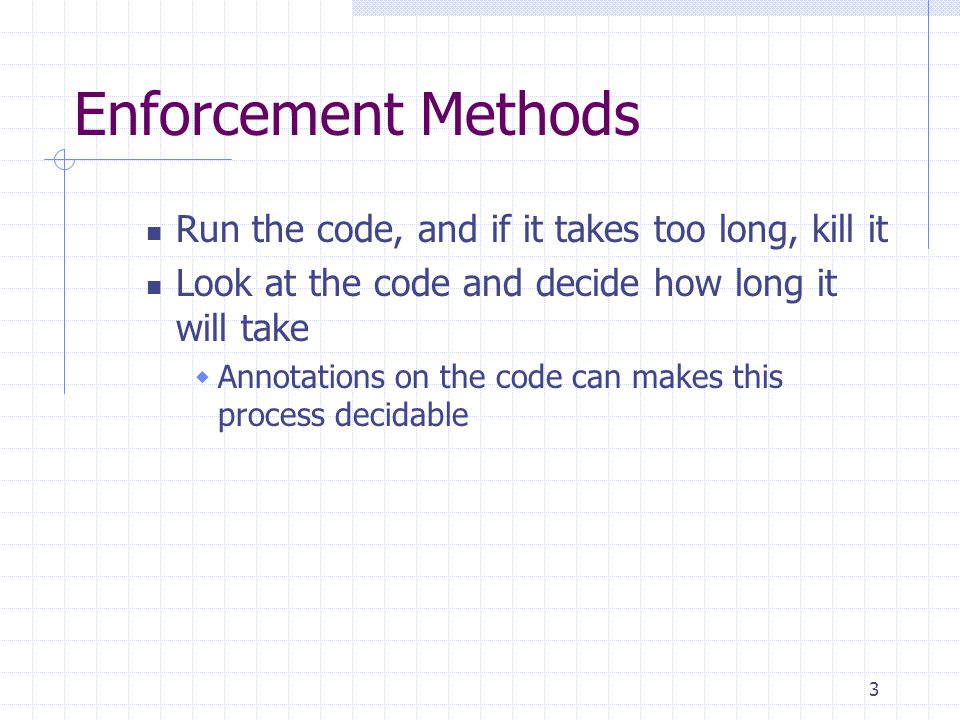 Enforcement Methods

- Run the code, and if it takes too long, kill it
- Look at the code and decide how long it will take
  - Annotations on the code can makes this process decidable

3